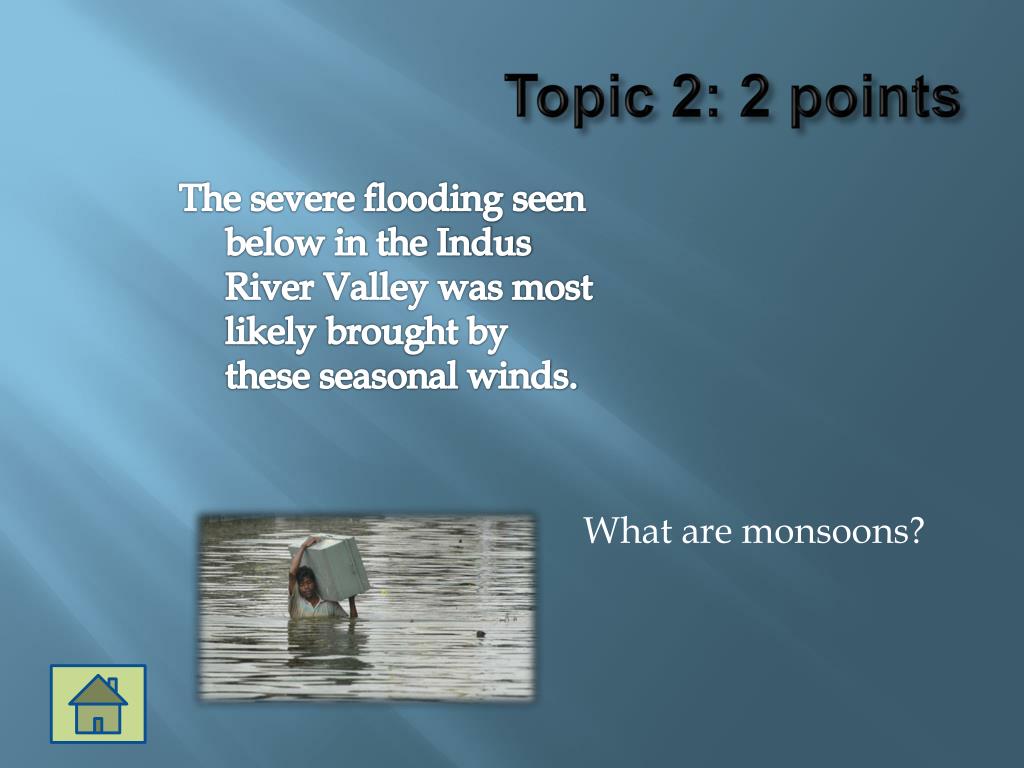 Topic 2: 2 points

The severe flooding seen below in the Indus River Valley was most likely brought by these seasonal winds.

What are monsoons?